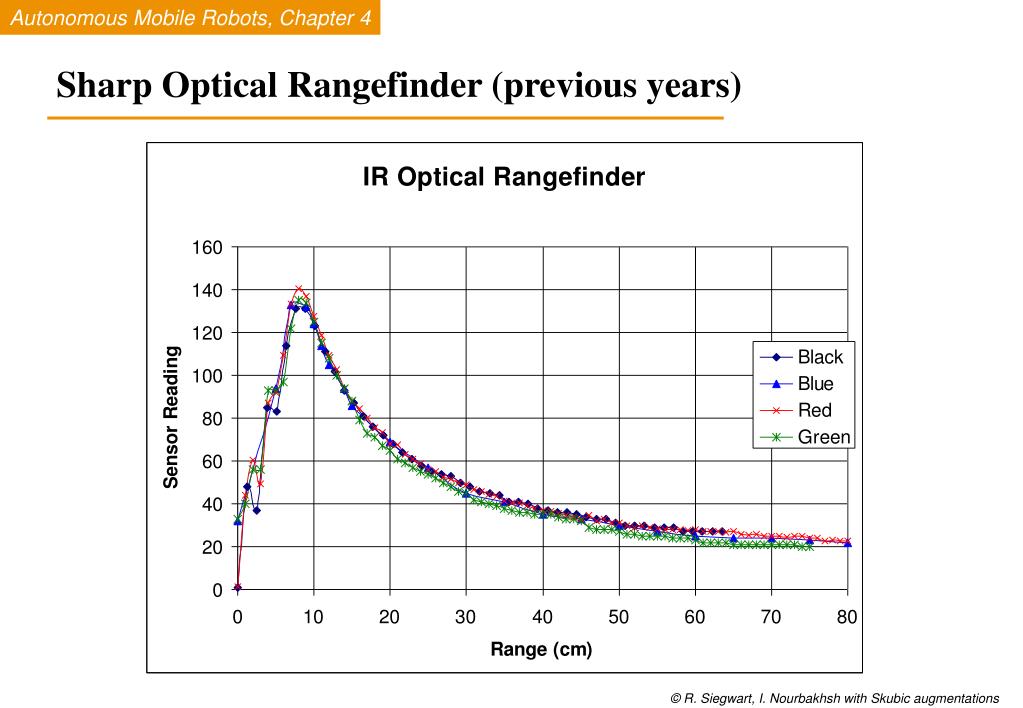 Autonomous Mobile Robots, Chapter 4

Sharp Optical Rangefinder (previous years)

IR Optical Rangefinder

160
140
120
100
80
60
40
20
0

Sensor Reading

0 10 20 30 40 50 60 70 80

Range (cm)

Black
Blue
Red
Green

© R. Siegwart, I. Nourbakhsh with Skubic augmentations